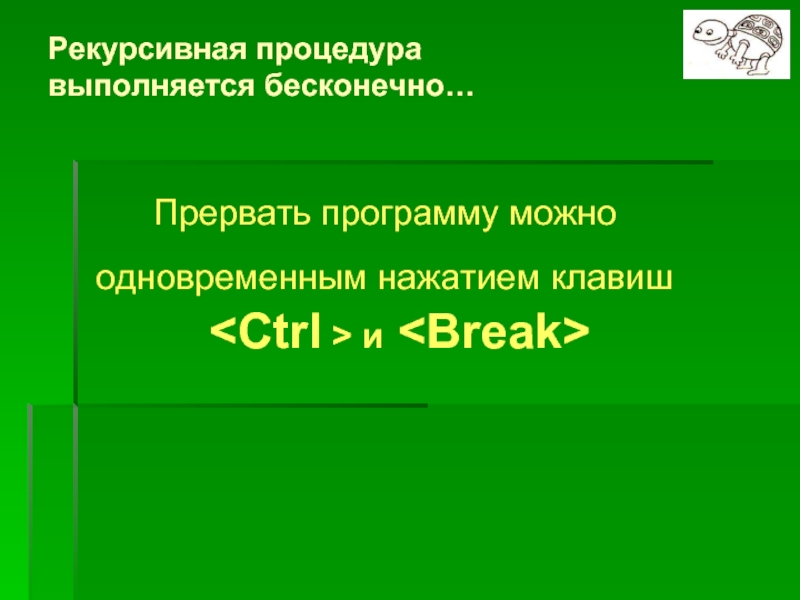 Рекурсивная процедура выполняется бесконечно…

Прервать программу можно одновременным нажатием клавиш <Ctrl > и <Break>